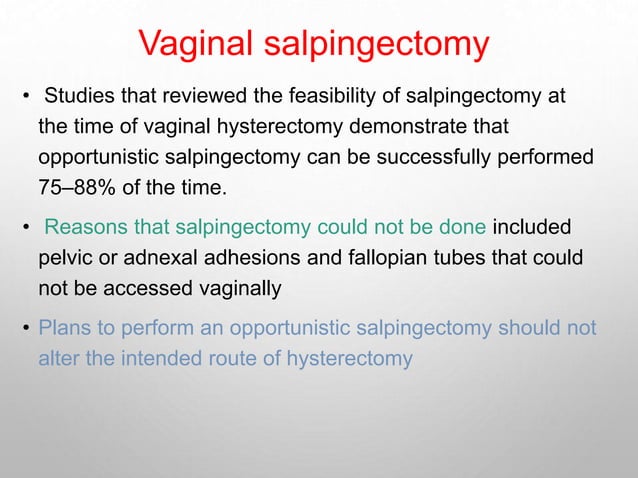 Vaginal salpingectomy

• Studies that reviewed the feasibility of salpingectomy at the time of vaginal hysterectomy demonstrate that opportunistic salpingectomy can be successfully performed 75–88% of the time.

• Reasons that salpingectomy could not be done included pelvic or adnexal adhesions and fallopian tubes that could not be accessed vaginally

• Plans to perform an opportunistic salpingectomy should not alter the intended route of hysterectomy